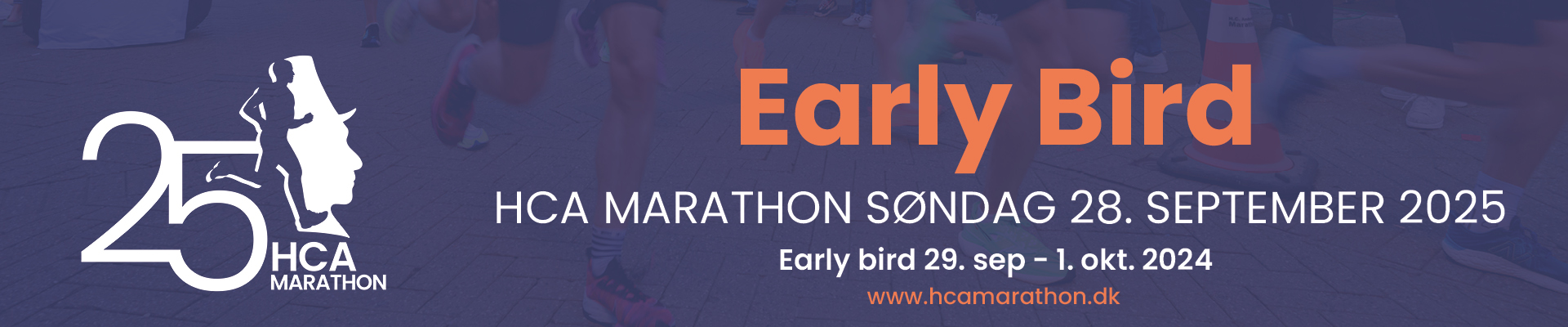 25
HCA
MARATHON

Early Bird

HCA MARATHON SØNDAG 28. SEPTEMBER 2025

Early bird 29. sep - 1. okt. 2024

www.hcamarathon.dk